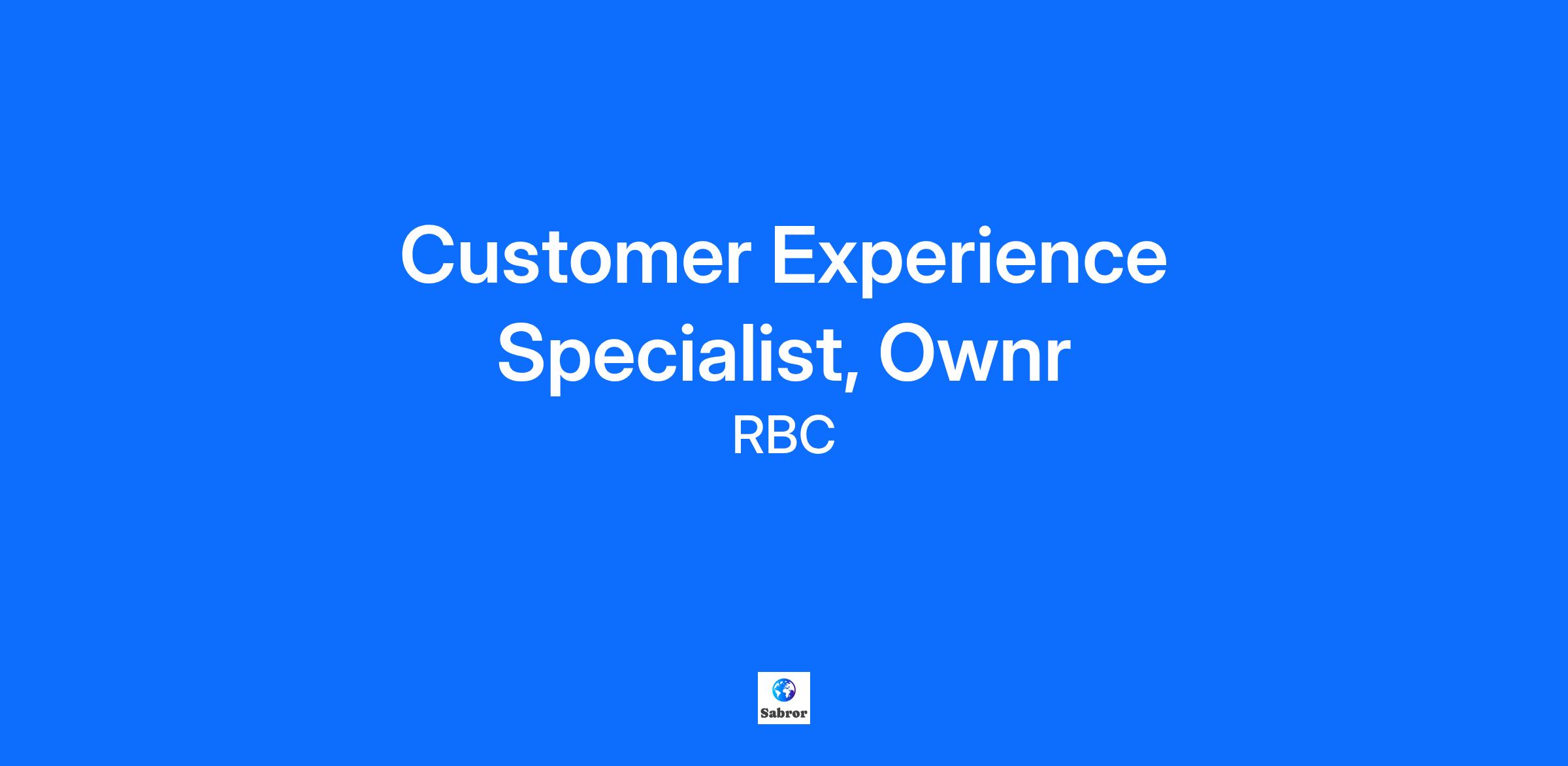 Customer Experience Specialist, Ownr

RBC

Sabror